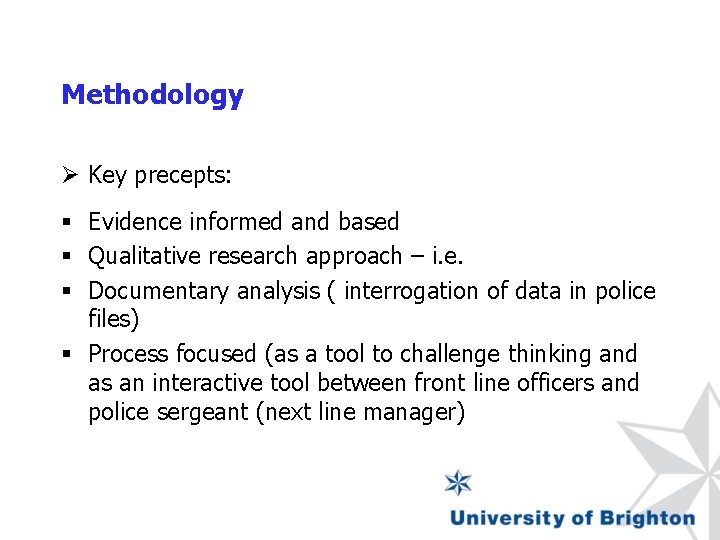 Methodology

➢ Key precepts:

▪ Evidence informed and based
▪ Qualitative research approach – i.e.
▪ Documentary analysis ( interrogation of data in police files)
▪ Process focused (as a tool to challenge thinking and as an interactive tool between front line officers and police sergeant (next line manager)

University of Brighton